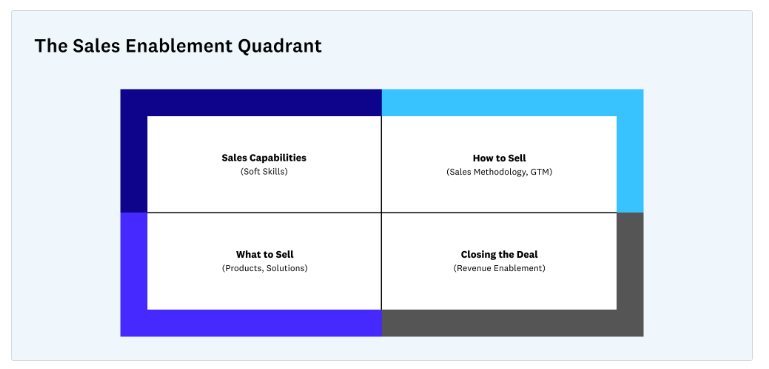 The Sales Enablement Quadrant

Sales Capabilities
(Soft Skills)

How to Sell
(Sales Methodology, GTM)

What to Sell
(Products, Solutions)

Closing the Deal
(Revenue Enablement)